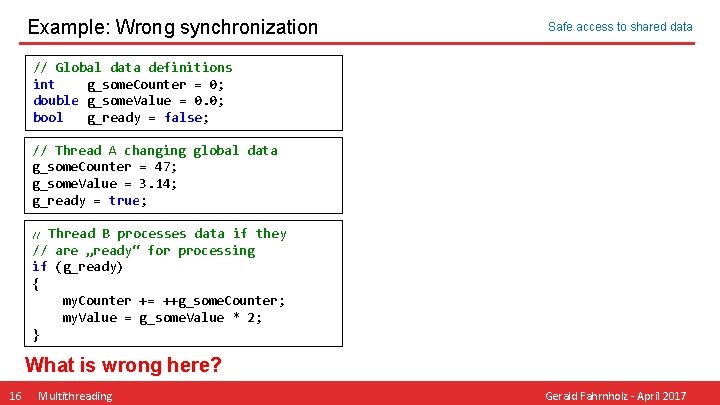 Example: Wrong synchronization

Safe access to shared data

// Global data definitions
int g_someCounter = 0;
double g_someValue = 0.0;
bool g_ready = false;

// Thread A changing global data
g_someCounter = 47;
g_someValue = 3.14;
g_ready = true;

// Thread B processes data if they
// are „ready“ for processing
if (g_ready)
{
myCounter += ++g_someCounter;
myValue = g_someValue * 2;
}

What is wrong here?

16 Multithreading

Gerald Fahrnholz - April 2017